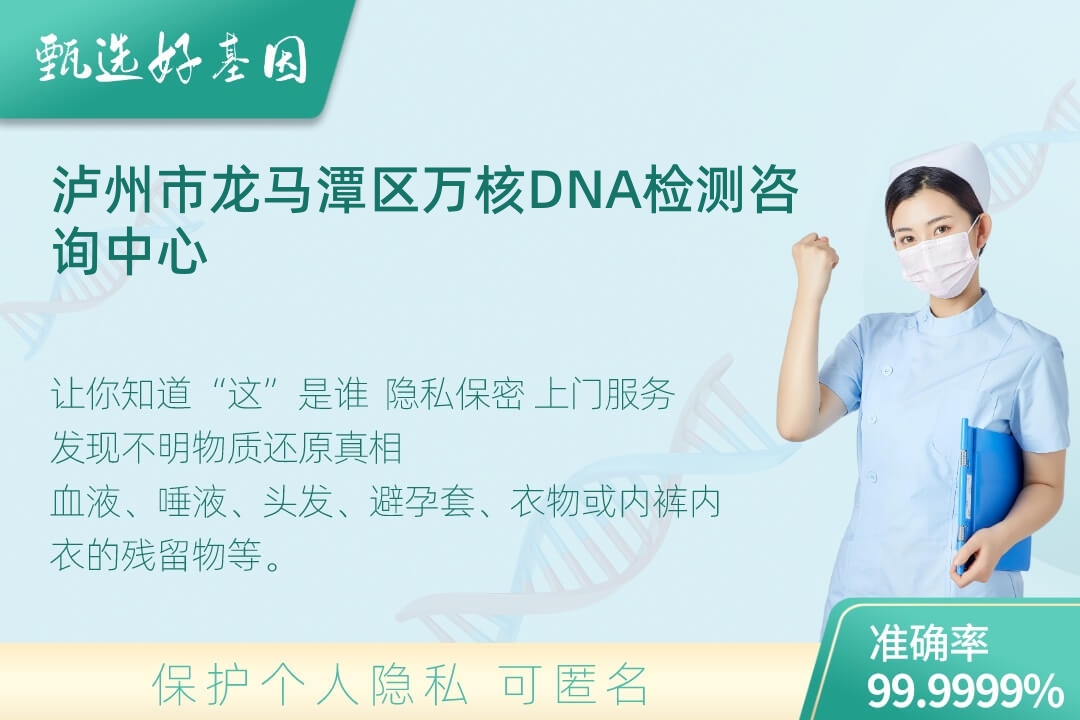 甄选好基因

泸州市龙马潭区万核DNA检测咨询中心

让你知道“这”是谁 隐私保密 上门服务
发现不明物质还原真相
血液、唾液、头发、避孕套、衣物或内裤内衣的残留物等。

保护个人隐私 可匿名

准确率
99.9999%